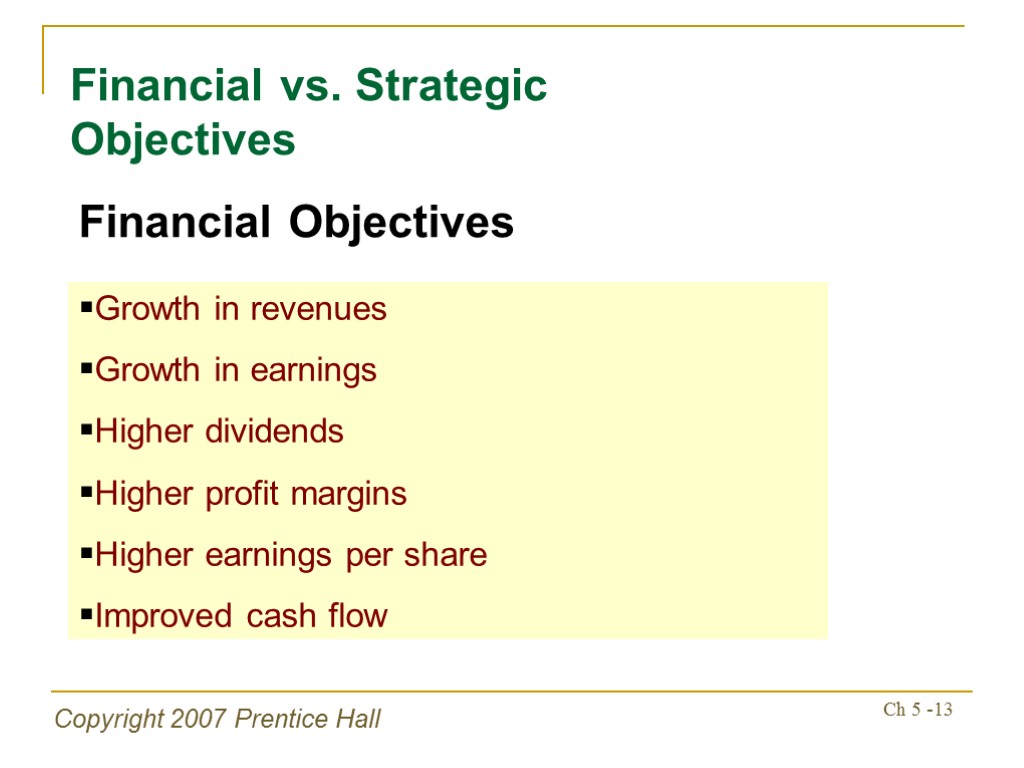 Financial vs. Strategic Objectives

Financial Objectives

▪Growth in revenues

▪Growth in earnings

▪Higher dividends

▪Higher profit margins

▪Higher earnings per share

▪Improved cash flow

Copyright 2007 Prentice Hall

Ch 5 -13